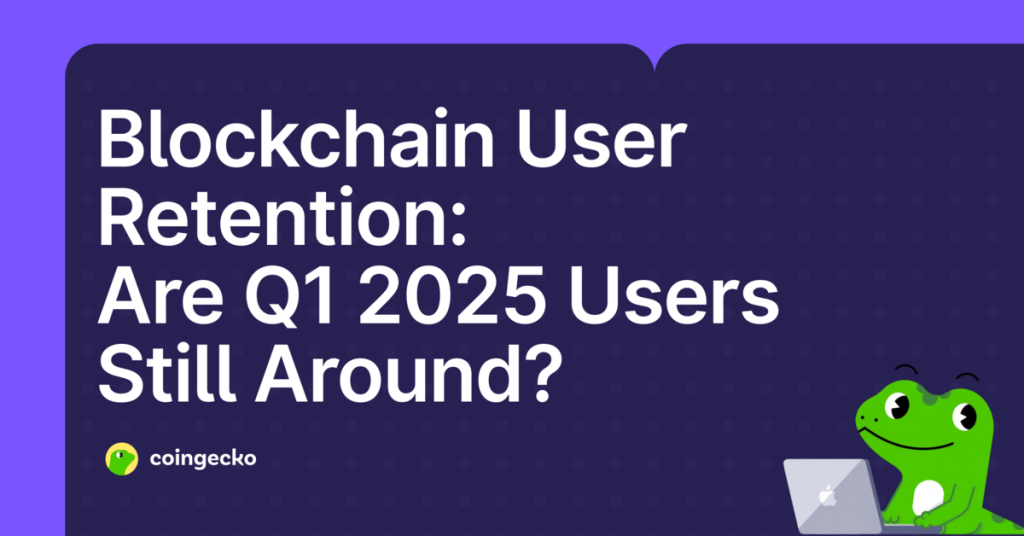 Blockchain User Retention:
Are Q1 2025 Users Still Around?

coingecko